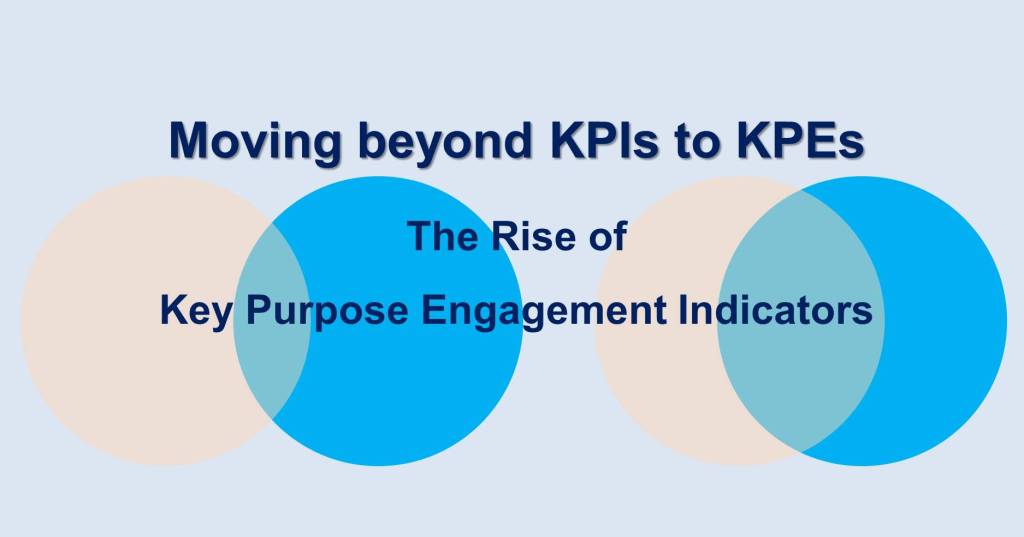 Moving beyond KPIs to KPEs

The Rise of

Key Purpose Engagement Indicators